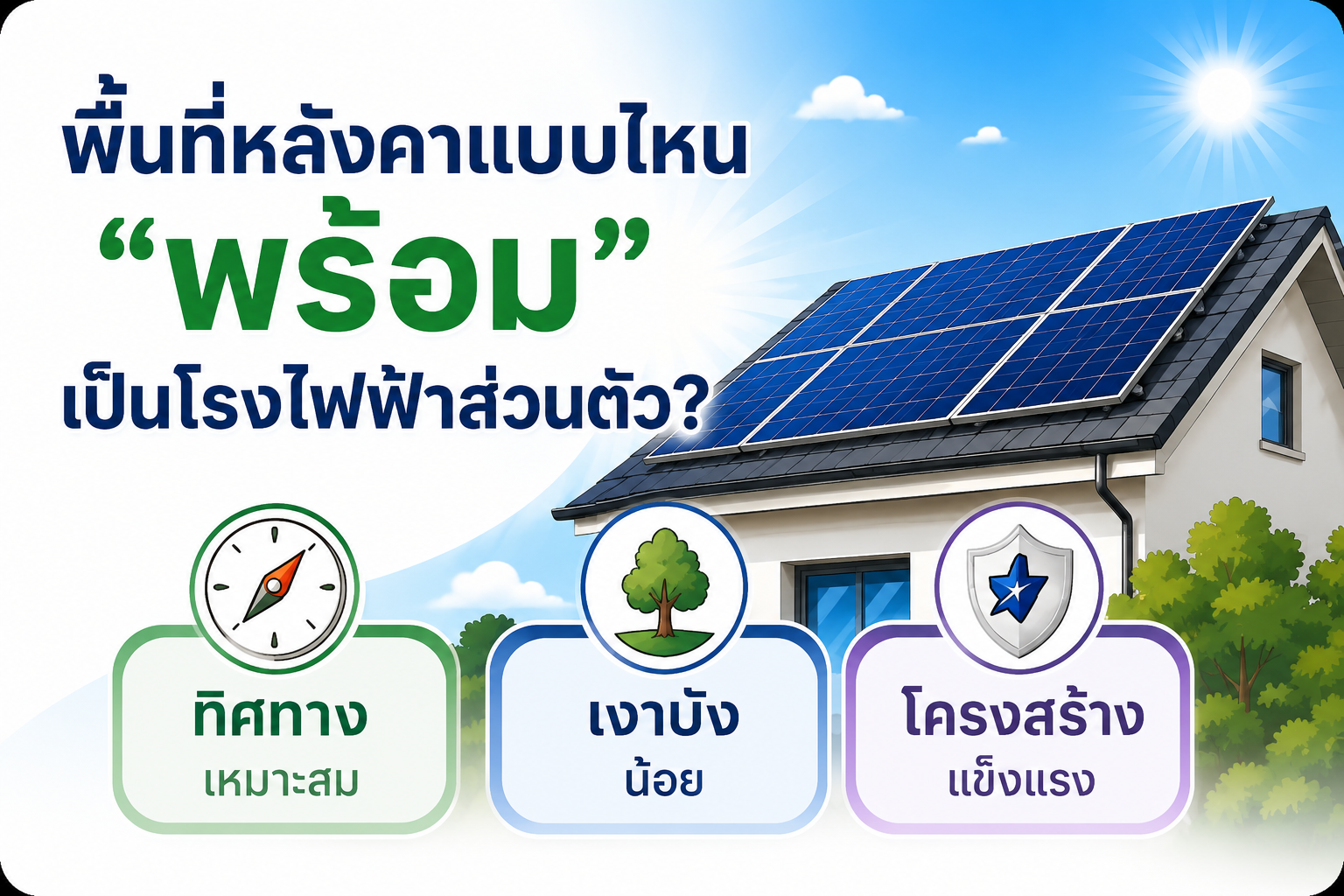 พื้นที่หลังคาแบบไหน
"พร้อม"
เป็นโรงไฟฟ้าส่วนตัว?

ทิศทาง
เหมาะสม

เงาบัง
น้อย

โครงสร้าง
แข็งแรง